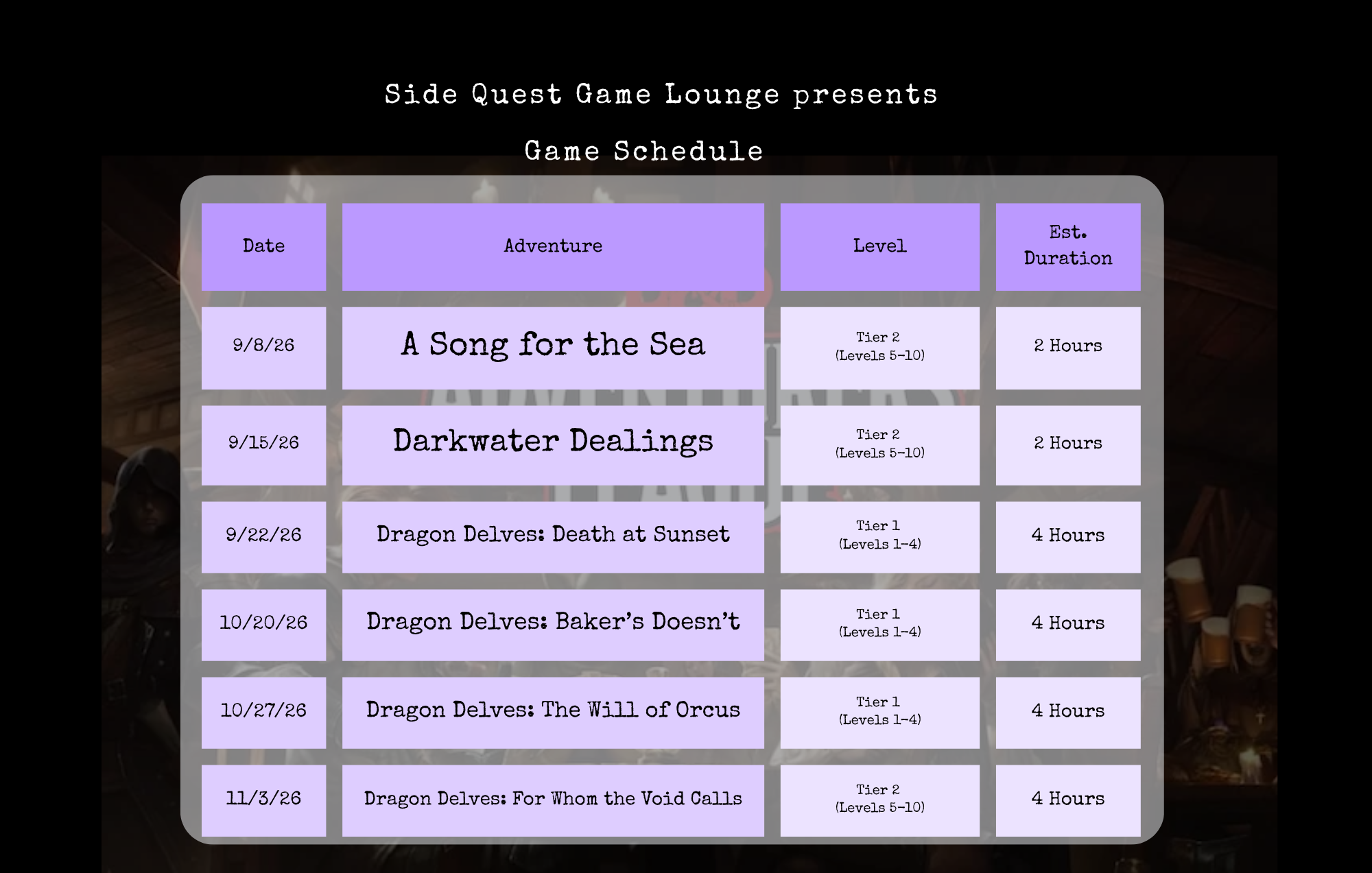 Side Quest Game Lounge presents

Game Schedule

| Date | Adventure | Level | Est. Duration |
|---|---|---|---|
| 9/8/26 | A Song for the Sea | Tier 2 (Levels 5-10) | 2 Hours |
| 9/15/26 | Darkwater Dealings | Tier 2 (Levels 5-10) | 2 Hours |
| 9/22/26 | Dragon Delves: Death at Sunset | Tier 1 (Levels 1-4) | 4 Hours |
| 10/20/26 | Dragon Delves: Baker's Doesn't | Tier 1 (Levels 1-4) | 4 Hours |
| 10/27/26 | Dragon Delves: The Will of Orcus | Tier 1 (Levels 1-4) | 4 Hours |
| 11/3/26 | Dragon Delves: For Whom the Void Calls | Tier 2 (Levels 5-10) | 4 Hours |